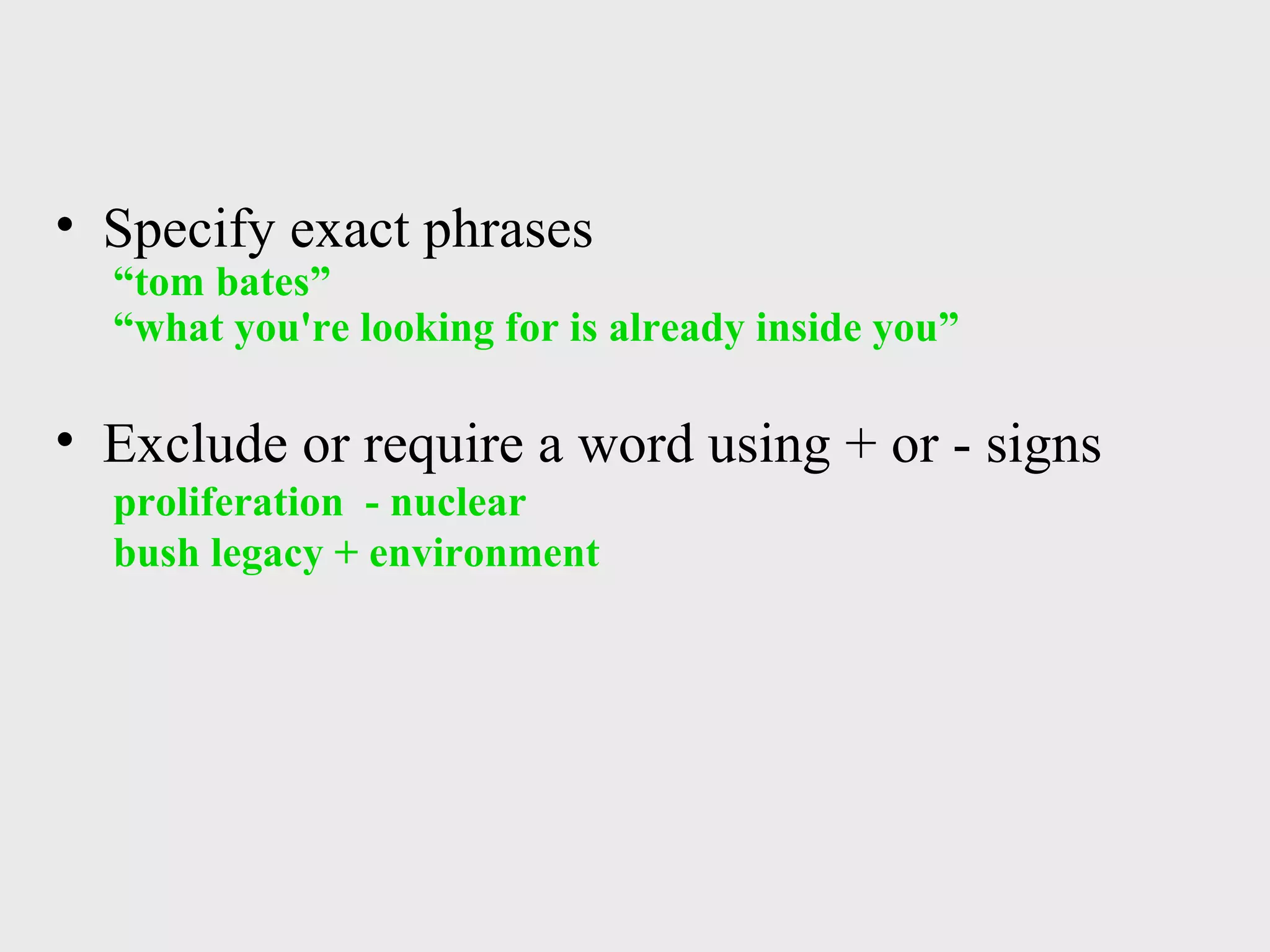 • Specify exact phrases
“tom bates”
“what you're looking for is already inside you”

• Exclude or require a word using + or - signs
proliferation - nuclear
bush legacy + environment